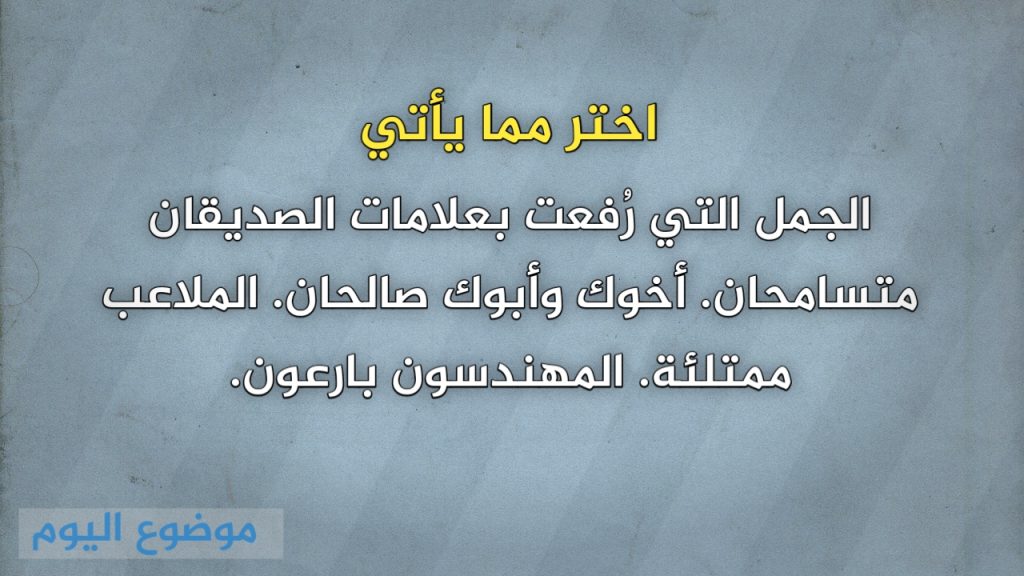 اختر مما يأتي

الجمل التي رُفعت بعلامات الصديقان متسامحان. أخوك وأبوك صالحان. الملاعب ممتلئة. المهندسون بارعون.

موضوع اليوم